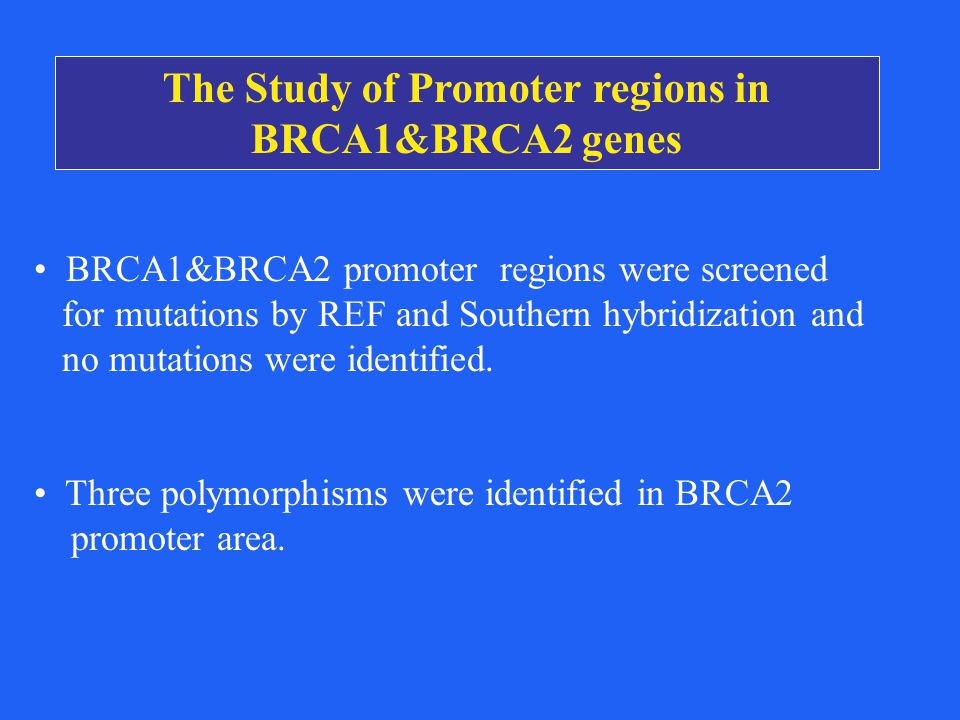 The Study of Promoter regions in BRCA1&BRCA2 genes

• BRCA1&BRCA2 promoter regions were screened for mutations by REF and Southern hybridization and no mutations were identified.

• Three polymorphisms were identified in BRCA2 promoter area.